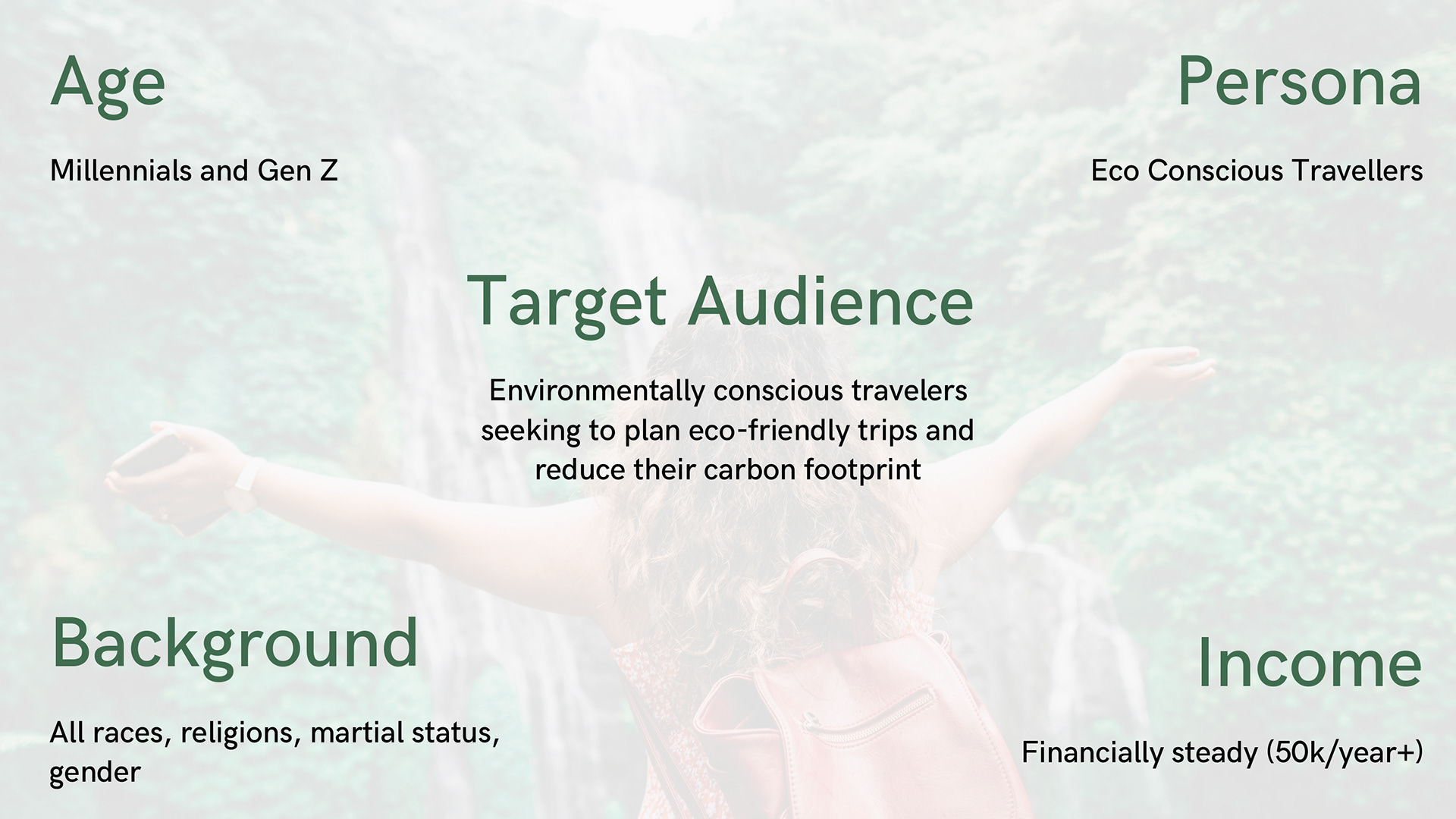 Age

Millennials and Gen Z

Persona

Eco Conscious Travellers

Target Audience

Environmentally conscious travelers seeking to plan eco-friendly trips and reduce their carbon footprint

Background

All races, religions, martial status, gender

Income

Financially steady (50k/year+)